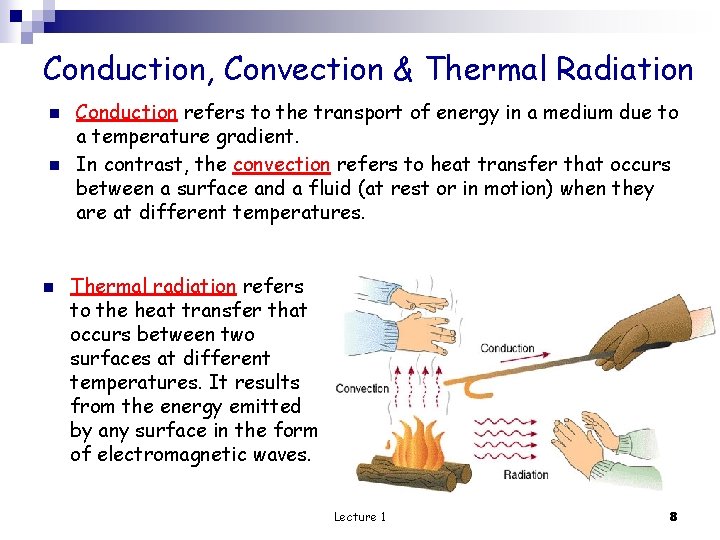 Conduction, Convection & Thermal Radiation

Conduction refers to the transport of energy in a medium due to a temperature gradient.

In contrast, the convection refers to heat transfer that occurs between a surface and a fluid (at rest or in motion) when they are at different temperatures.

Thermal radiation refers to the heat transfer that occurs between two surfaces at different temperatures. It results from the energy emitted by any surface in the form of electromagnetic waves.

Conduction

Convection

Radiation

Lecture 1

8